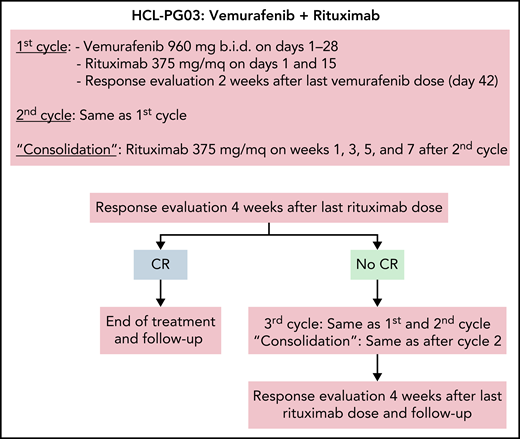 HCL-PG03: Vemurafenib + Rituximab

1$^{st}$ cycle: - Vemurafenib 960 mg b.i.d. on days 1–28
- Rituximab 375 mg/mq on days 1 and 15
- Response evaluation 2 weeks after last vemurafenib dose (day 42)

2$^{nd}$ cycle: Same as 1$^{st}$ cycle

"Consolidation": Rituximab 375 mg/mq on weeks 1, 3, 5, and 7 after 2$^{nd}$ cycle

Response evaluation 4 weeks after last rituximab dose

CR

No CR

End of treatment and follow-up

3$^{rd}$ cycle: Same as 1$^{st}$ and 2$^{nd}$ cycle
"Consolidation": Same as after cycle 2

Response evaluation 4 weeks after last rituximab dose and follow-up